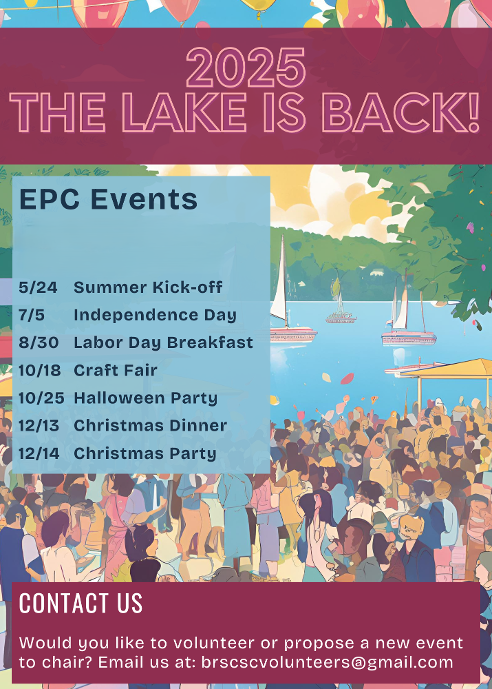 2025
THE LAKE IS BACK!

EPC Events

5/24 Summer Kick-off
7/5 Independence Day
8/30 Labor Day Breakfast
10/18 Craft Fair
10/25 Halloween Party
12/13 Christmas Dinner
12/14 Christmas Party

CONTACT US

Would you like to volunteer or propose a new event to chair? Email us at: brscscvolunteers@gmail.com